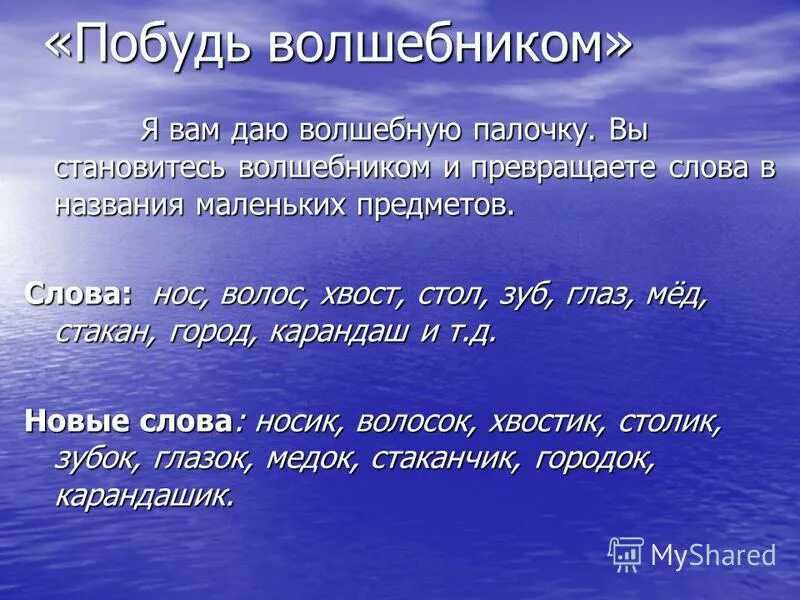 «Побудь волшебником»

Я вам даю волшебную палочку. Вы становитесь волшебником и превращаете слова в названия маленьких предметов.

Слова: нос, волос, хвост, стол, зуб, глаз, мёд, стакан, город, карандаш и т.д.

Новые слова: носик, волосок, хвостик, столик, зубок, глазок, медок, стаканчик, городок, карандашик.

MyShared